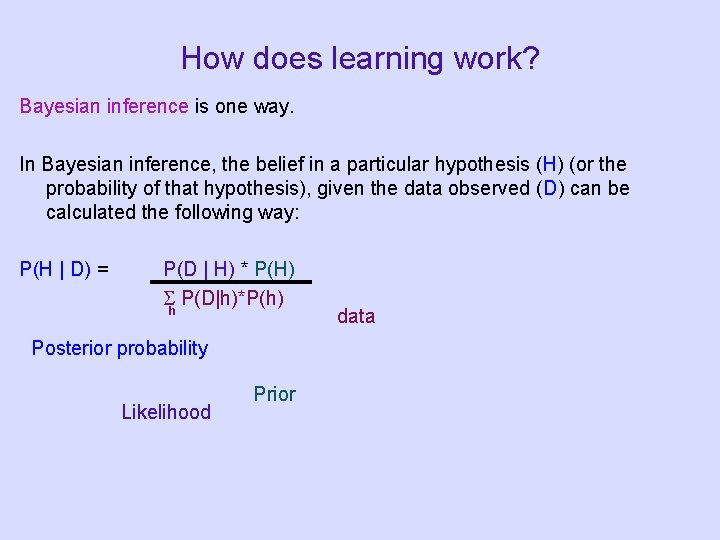 How does learning work?

Bayesian inference is one way.

In Bayesian inference, the belief in a particular hypothesis (H) (or the probability of that hypothesis), given the data observed (D) can be calculated the following way:

$P(H | D) = \frac{P(D | H) * P(H)}{\sum_h P(D|h)*P(h)}$

data

Posterior probability

Prior

Likelihood